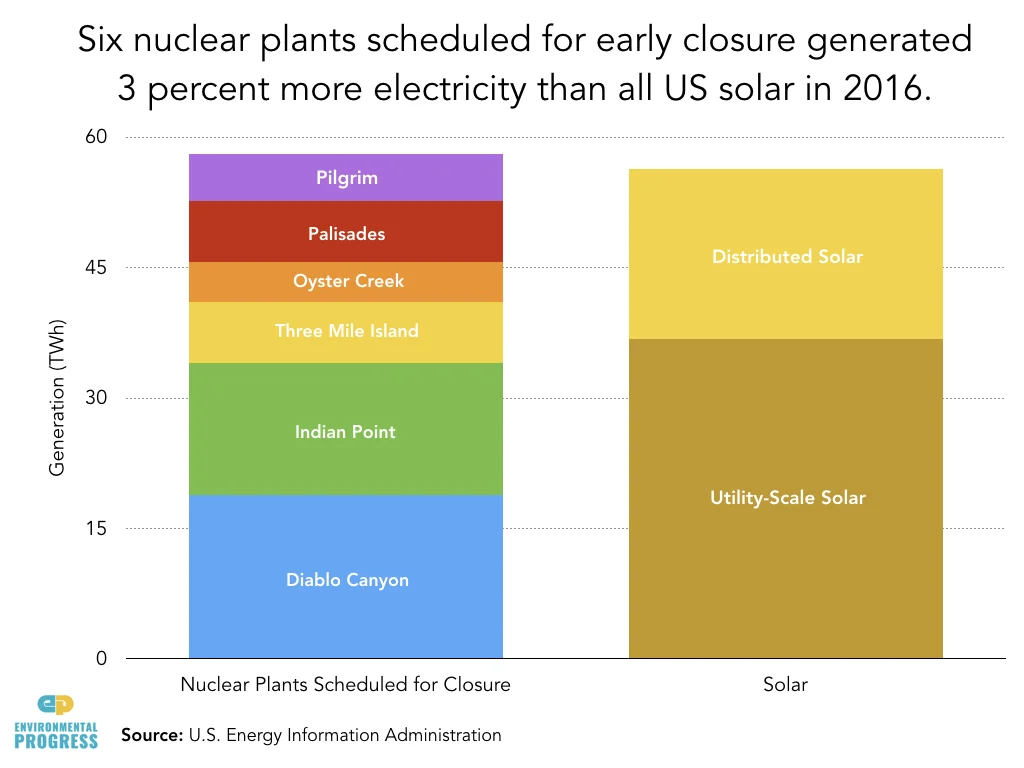 Six nuclear plants scheduled for early closure generated 3 percent more electricity than all US solar in 2016.

Generation (TWh)

60
45
30
15
0

Pilgrim
Palisades
Oyster Creek
Three Mile Island
Indian Point
Diablo Canyon

Distributed Solar
Utility-Scale Solar

Nuclear Plants Scheduled for Closure
Solar

ep
ENVIRONMENTAL PROGRESS

Source: U.S. Energy Information Administration